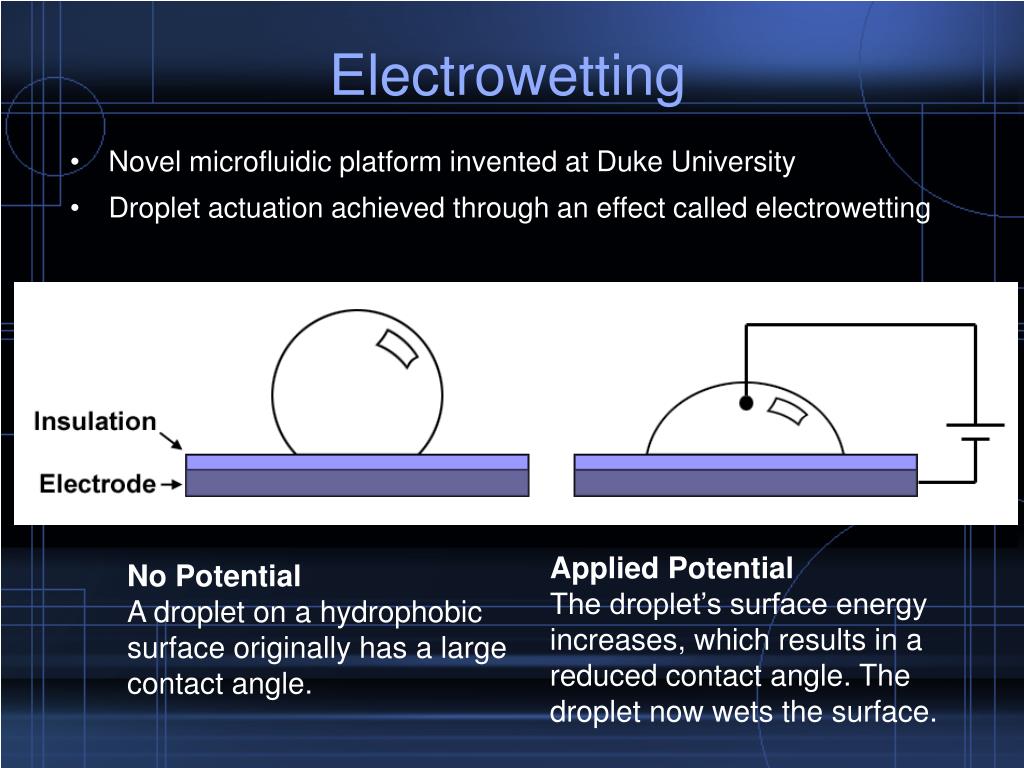 Electrowetting

• Novel microfluidic platform invented at Duke University
• Droplet actuation achieved through an effect called electrowetting

Insulation

Electrode

No Potential
A droplet on a hydrophobic surface originally has a large contact angle.

Applied Potential
The droplet’s surface energy increases, which results in a reduced contact angle. The droplet now wets the surface.